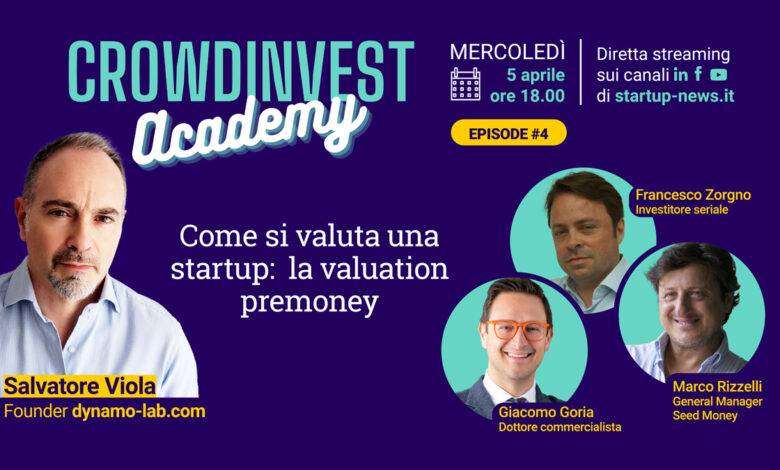 CROWDINVEST
Academy

MERCOLEDÌ
5 aprile
ore 18.00

Diretta streaming sui canali in f
di startup-news.it

EPISODE #4

Come si valuta una startup: la valuation premoney

Salvatore Viola
Founder dynamo-lab.com

Francesco Zorgno
Investitore seriale

Giacomo Goria
Dottore commercialista

Marco Rizzelli
General Manager
Seed Money